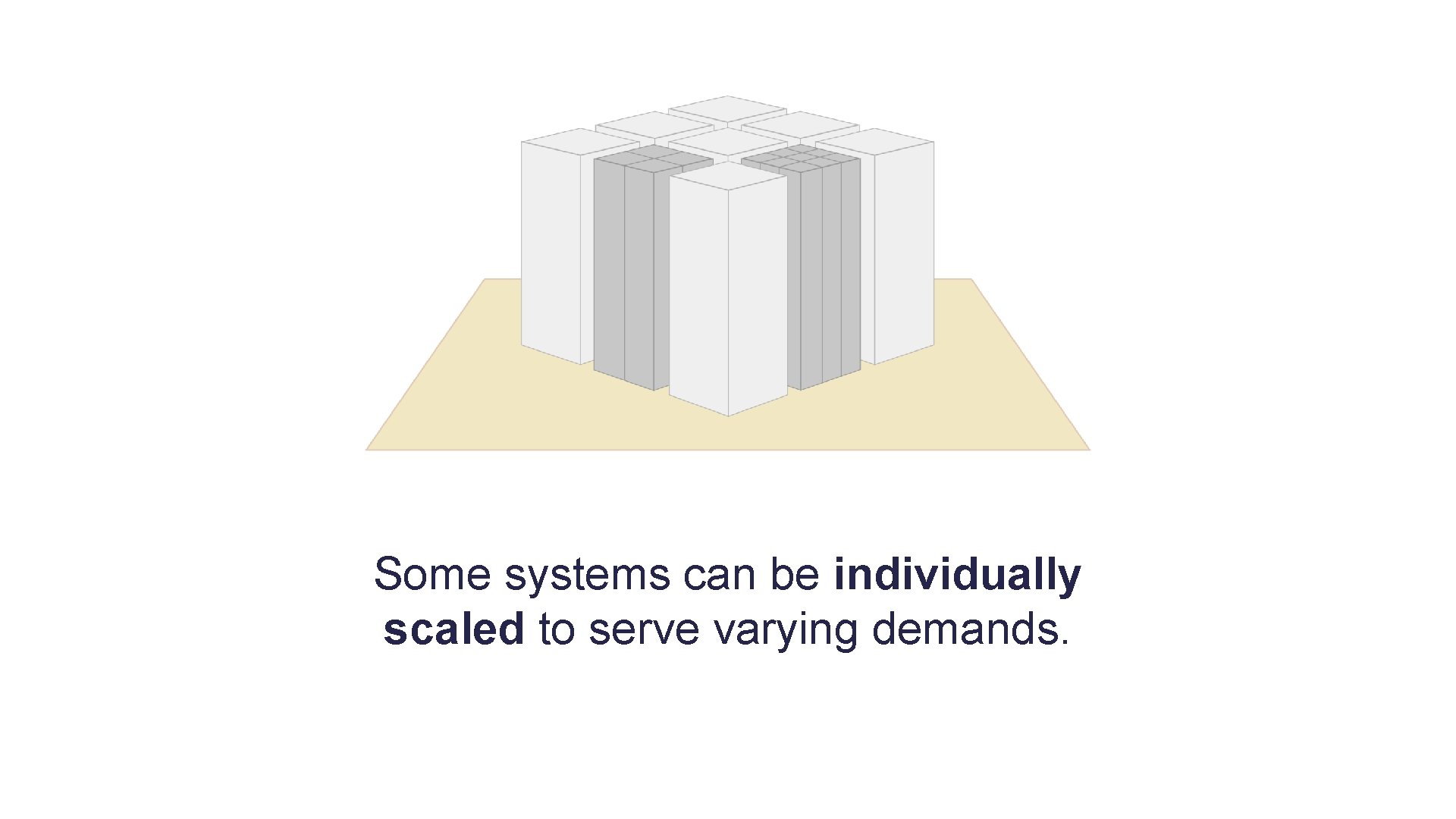 Some systems can be individually scaled to serve varying demands.